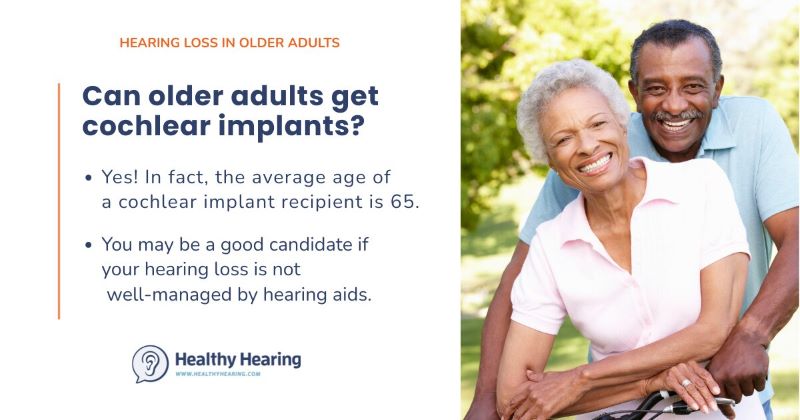 HEARING LOSS IN OLDER ADULTS

Can older adults get cochlear implants?

• Yes! In fact, the average age of a cochlear implant recipient is 65.

• You may be a good candidate if your hearing loss is not well-managed by hearing aids.

Healthy Hearing
WWW.HEALTHYHEARING.COM